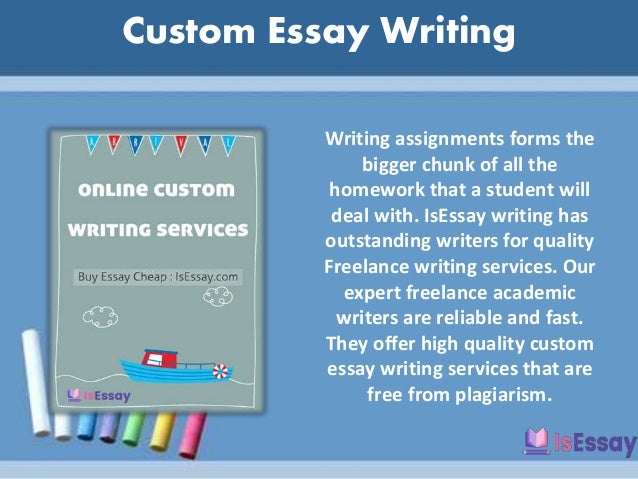 Custom Essay Writing

A R R I V A L

ONLINE CUSTOM WRITING SERVICES

Buy Essay Cheap : IsEssay.com

IsEssay

Writing assignments forms the bigger chunk of all the homework that a student will deal with. IsEssay writing has outstanding writers for quality Freelance writing services. Our expert freelance academic writers are reliable and fast. They offer high quality custom essay writing services that are free from plagiarism.

IsEssay